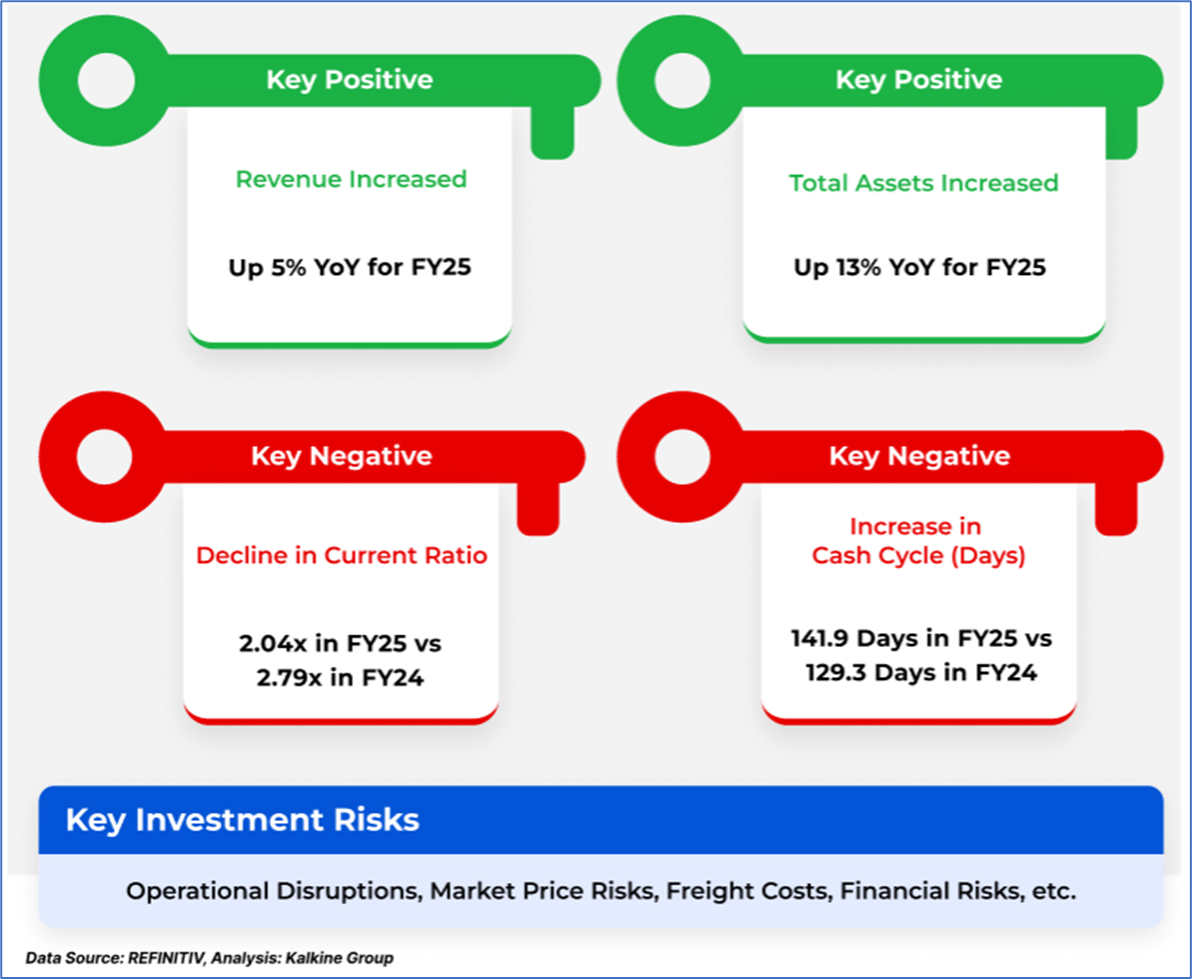 Key Positive

Revenue Increased

Up 5% YoY for FY25

Key Positive

Total Assets Increased

Up 13% YoY for FY25

Key Negative

Decline in Current Ratio

2.04x in FY25 vs 2.79x in FY24

Key Negative

Increase in Cash Cycle (Days)

141.9 Days in FY25 vs 129.3 Days in FY24

Key Investment Risks

Operational Disruptions, Market Price Risks, Freight Costs, Financial Risks, etc.

Data Source: REFINITIV, Analysis: Kalkine Group